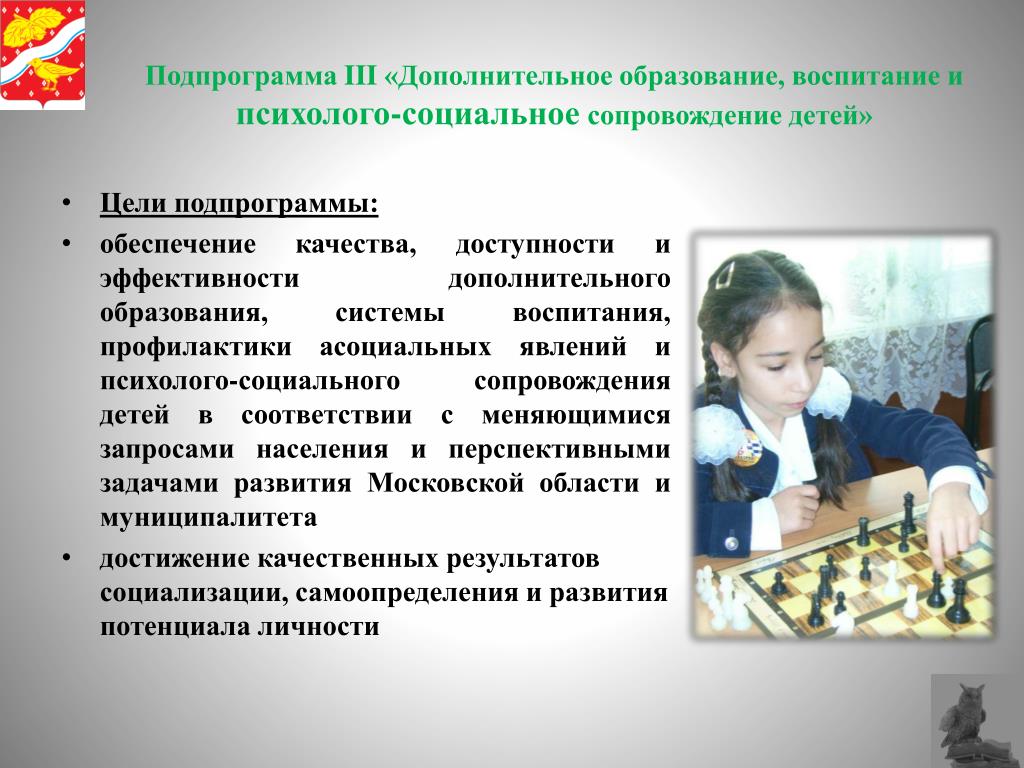 Подпрограмма III «Дополнительное образование, воспитание и психолого-социальное сопровождение детей»

• Цели подпрограммы:

• обеспечение качества, доступности и эффективности дополнительного образования, системы воспитания, профилактики асоциальных явлений и психолого-социального сопровождения детей в соответствии с меняющимися запросами населения и перспективными задачами развития Московской области и муниципалитета

• достижение качественных результатов социализации, самоопределения и развития потенциала личности